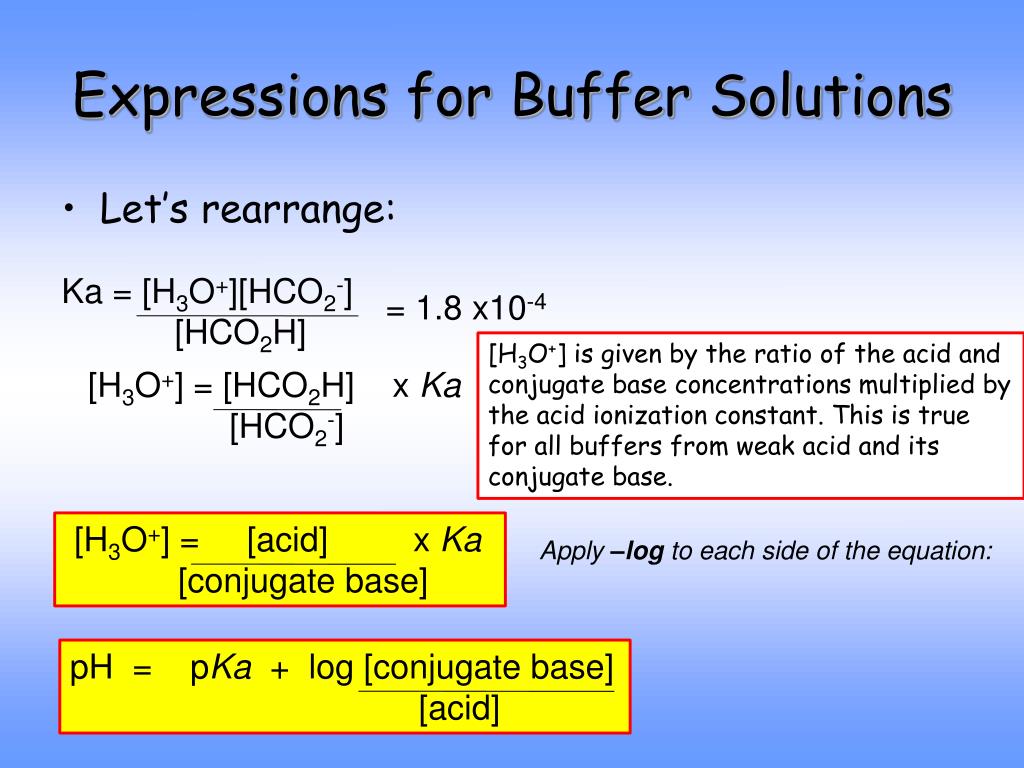 Expressions for Buffer Solutions

• Let's rearrange:

$Ka = \frac{[H_3O^+][HCO_2^-]}{[HCO_2H]} = 1.8 \times 10^{-4}$

$[H_3O^+] = \frac{[HCO_2H]}{[HCO_2^-]} \times Ka$

$[H_3O^+]$ is given by the ratio of the acid and conjugate base concentrations multiplied by the acid ionization constant. This is true for all buffers from weak acid and its conjugate base.

$[H_3O^+] = \frac{[acid]}{[conjugate\ base]} \times Ka$

Apply –log to each side of the equation:

$pH = pKa + \log \frac{[conjugate\ base]}{[acid]}$